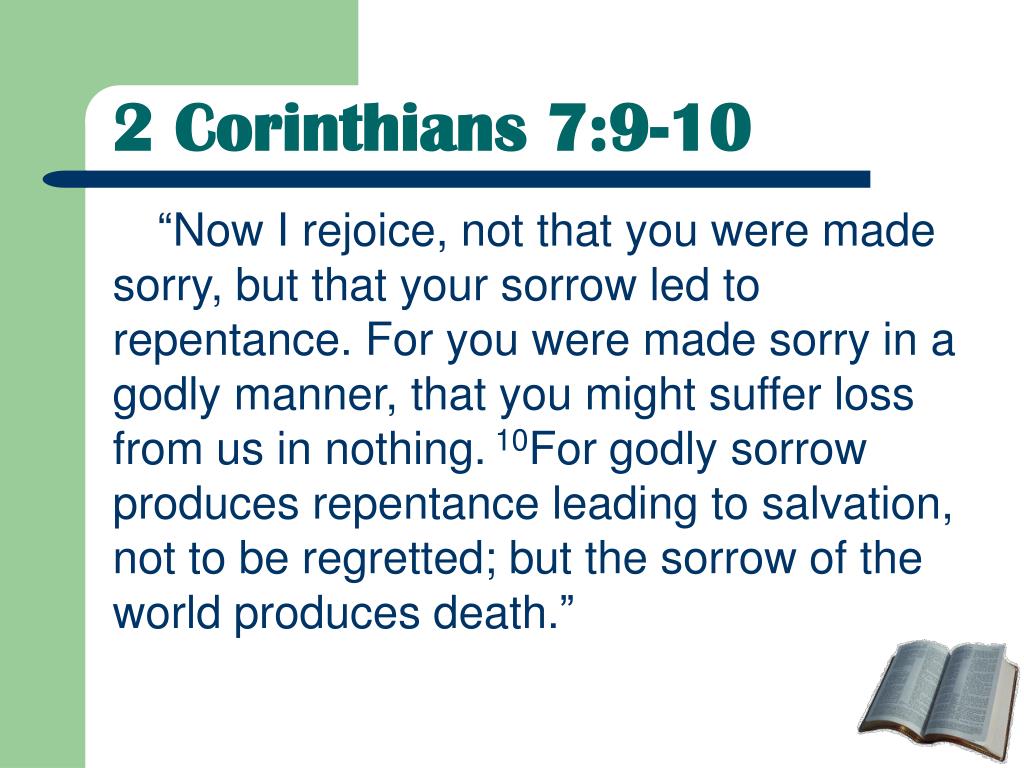 2 Corinthians 7:9-10

“Now I rejoice, not that you were made sorry, but that your sorrow led to repentance. For you were made sorry in a godly manner, that you might suffer loss from us in nothing. $^{10}$For godly sorrow produces repentance leading to salvation, not to be regretted; but the sorrow of the world produces death.”